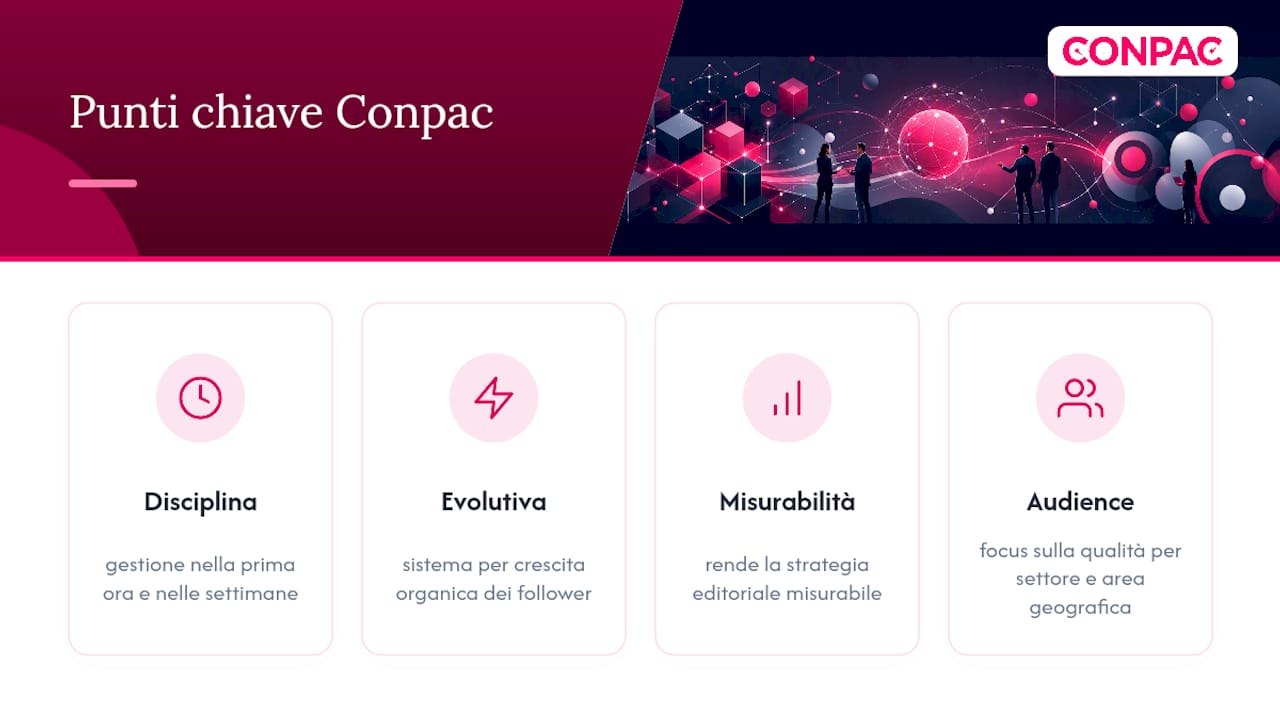 Punti chiave Conpac

CONPAC

Disciplina

gestione nella prima ora e nelle settimane

Evolutiva

sistema per crescita organica dei follower

Misurabilità

rende la strategia editoriale misurabile

Audience

focus sulla qualità per settore e area geografica